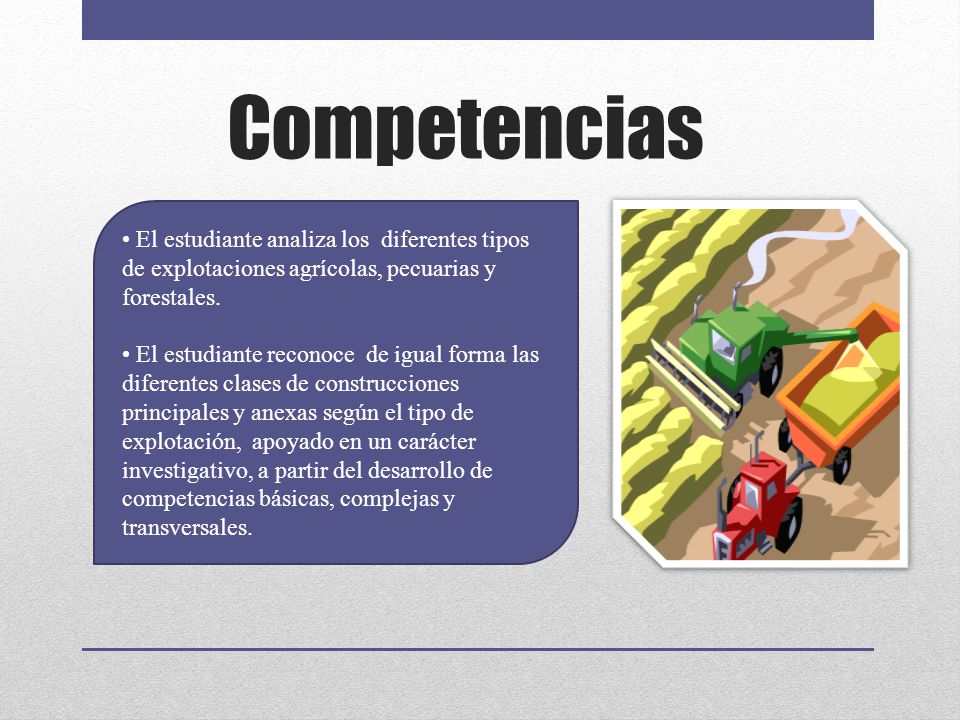 Competencias

• El estudiante analiza los diferentes tipos de explotaciones agrícolas, pecuarias y forestales.

• El estudiante reconoce de igual forma las diferentes clases de construcciones principales y anexas según el tipo de explotación, apoyado en un carácter investigativo, a partir del desarrollo de competencias básicas, complejas y transversales.